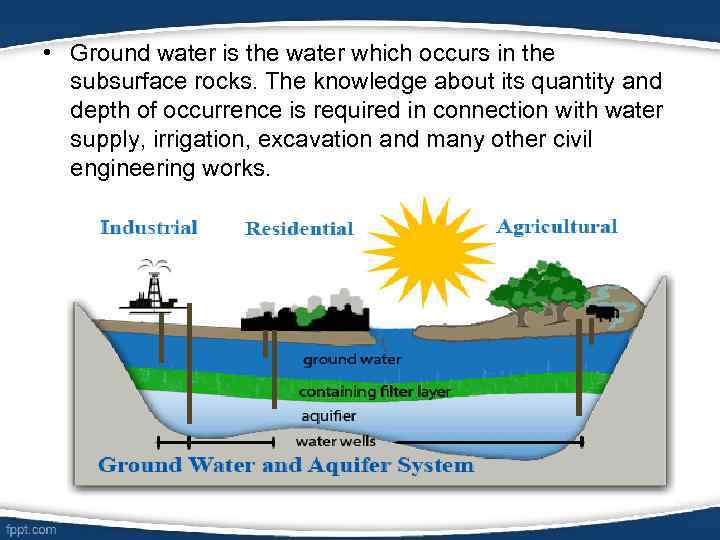 • Ground water is the water which occurs in the subsurface rocks. The knowledge about its quantity and depth of occurrence is required in connection with water supply, irrigation, excavation and many other civil engineering works.

Industrial

Residential

Agricultural

ground water

containing filter layer

aquifier

water wells

Ground Water and Aquifer System

fppt.com